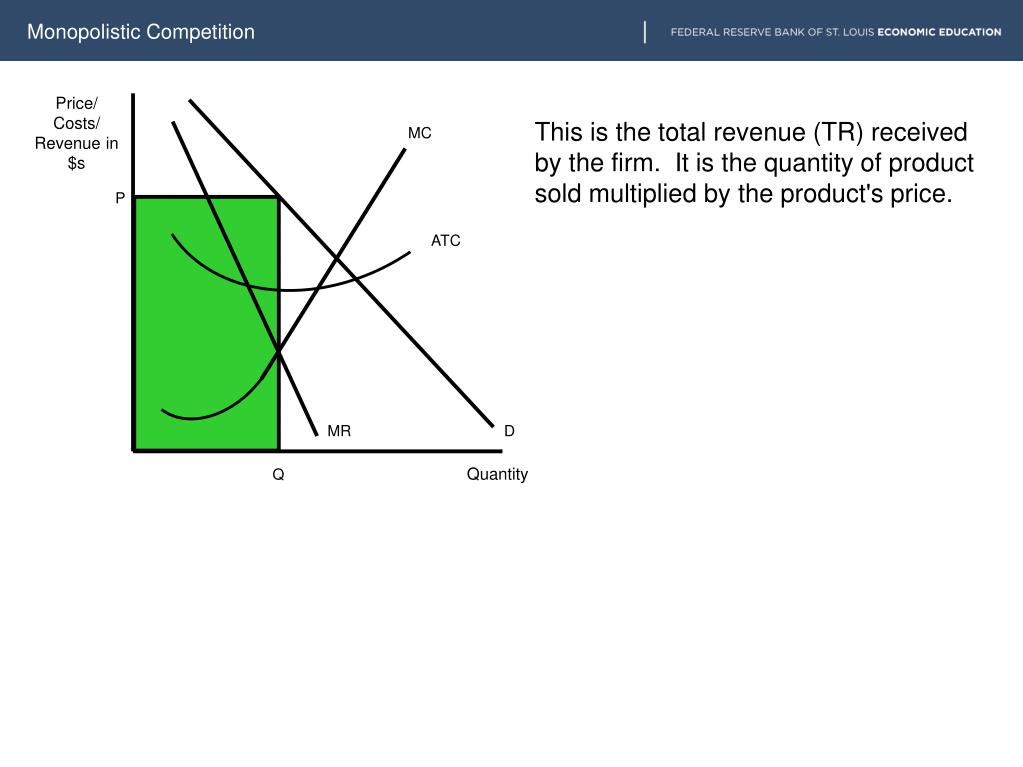 Monopolistic Competition

FEDERAL RESERVE BANK OF ST. LOUIS ECONOMIC EDUCATION

Price/ Costs/ Revenue in $s

P

MC

ATC

MR

D

Q

Quantity

This is the total revenue (TR) received by the firm. It is the quantity of product sold multiplied by the product's price.